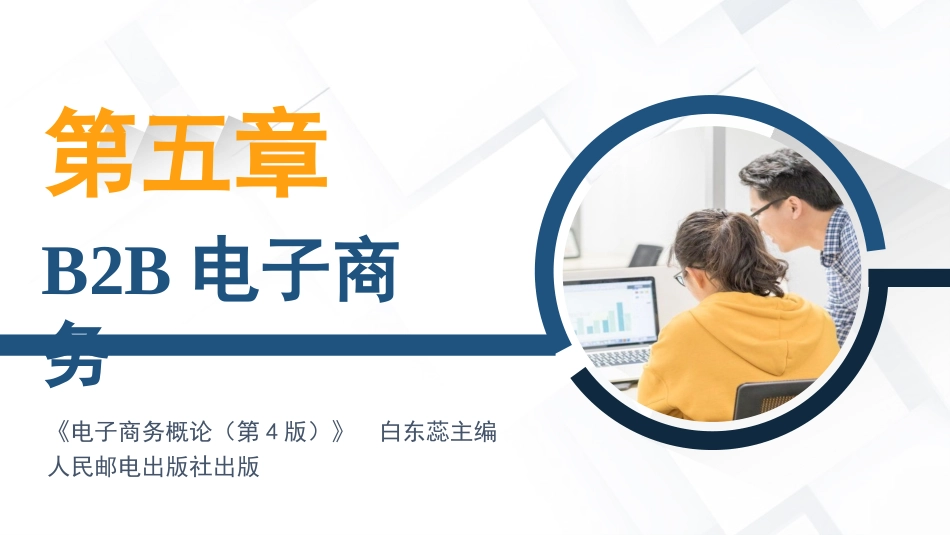 第五章

B2B 电子商务

《电子商务概论（第 4 版）》 白东蕊主编
人民邮电出版社出版